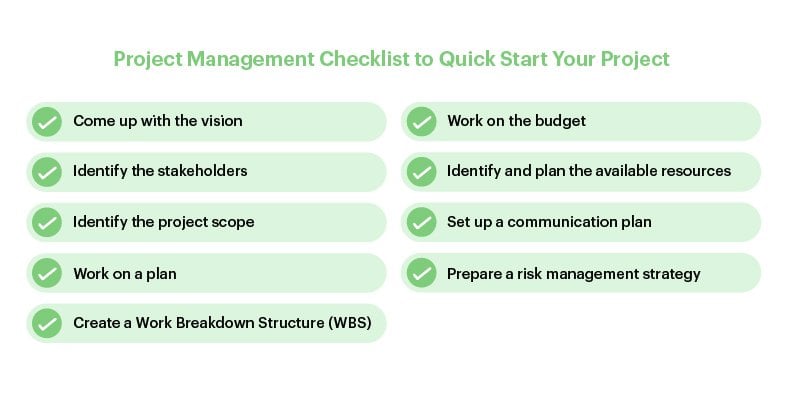 Project Management Checklist to Quick Start Your Project

Come up with the vision

Identify the stakeholders

Identify the project scope

Work on a plan

Create a Work Breakdown Structure (WBS)

Work on the budget

Identify and plan the available resources

Set up a communication plan

Prepare a risk management strategy